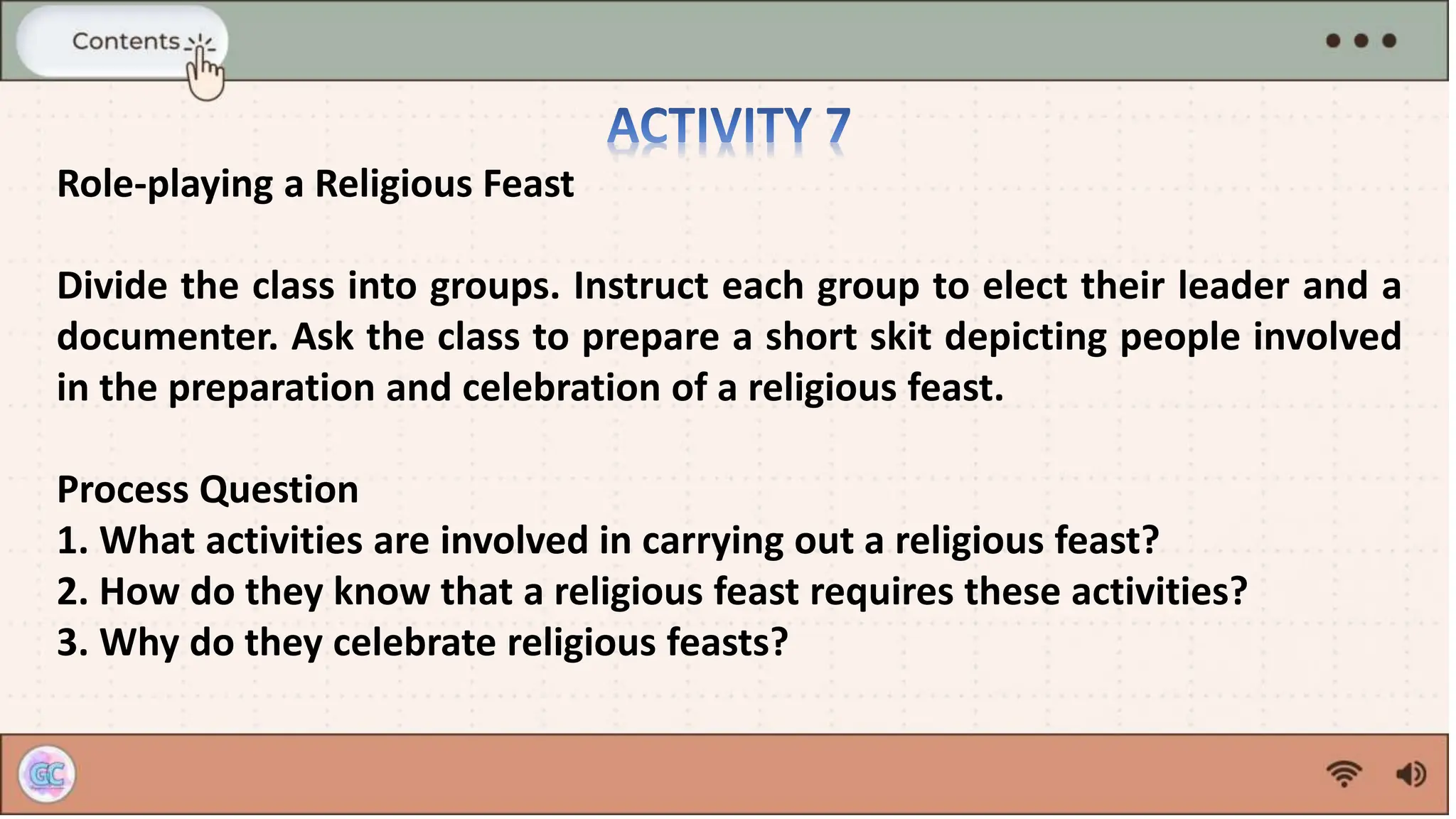 Contents

ACTIVITY 7

Role-playing a Religious Feast

Divide the class into groups. Instruct each group to elect their leader and a documenter. Ask the class to prepare a short skit depicting people involved in the preparation and celebration of a religious feast.

Process Question
1. What activities are involved in carrying out a religious feast?
2. How do they know that a religious feast requires these activities?
3. Why do they celebrate religious feasts?

GC